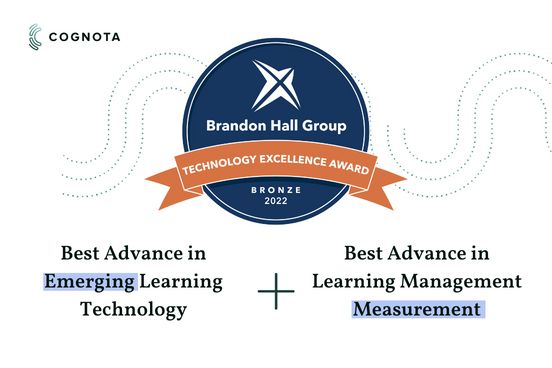 COGNOTA

Brandon Hall Group

TECHNOLOGY EXCELLENCE AWARD

BRONZE
2022

Best Advance in Emerging Learning Technology

+

Best Advance in Learning Management Measurement